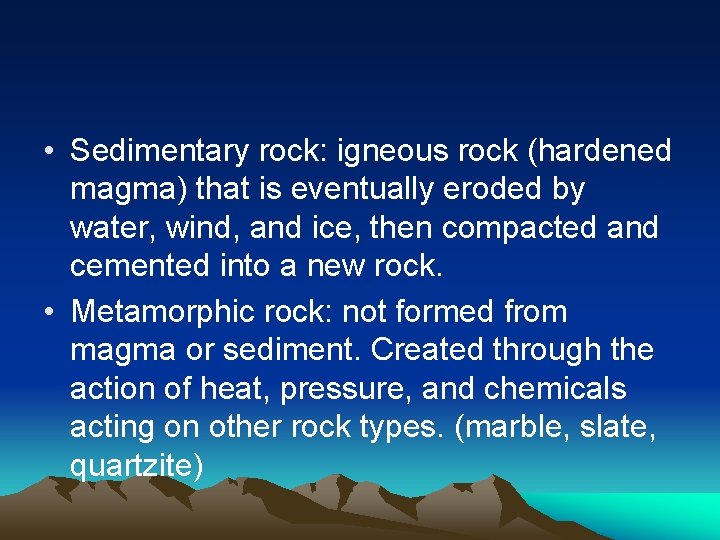 • Sedimentary rock: igneous rock (hardened magma) that is eventually eroded by water, wind, and ice, then compacted and cemented into a new rock.

• Metamorphic rock: not formed from magma or sediment. Created through the action of heat, pressure, and chemicals acting on other rock types. (marble, slate, quartzite)